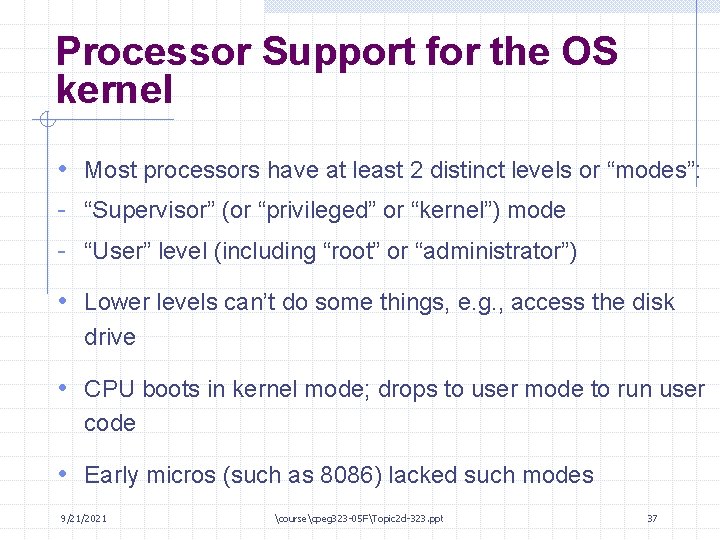 Processor Support for the OS kernel

• Most processors have at least 2 distinct levels or “modes”:
- “Supervisor” (or “privileged” or “kernel”) mode
- “User” level (including “root” or “administrator”)

• Lower levels can’t do some things, e.g., access the disk drive

• CPU boots in kernel mode; drops to user mode to run user code

• Early micros (such as 8086) lacked such modes

9/21/2021 \course\cpeg323-05F\Topic2d-323.ppt 37